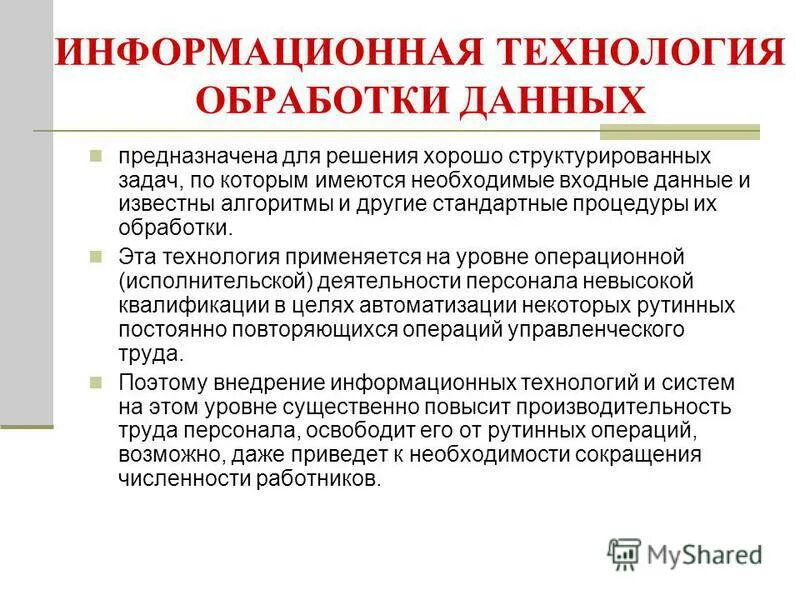 ИНФОРМАЦИОННАЯ ТЕХНОЛОГИЯ ОБРАБОТКИ ДАННЫХ

предназначена для решения хорошо структурированных задач, по которым имеются необходимые входные данные и известны алгоритмы и другие стандартные процедуры их обработки.

Эта технология применяется на уровне операционной (исполнительской) деятельности персонала невысокой квалификации в целях автоматизации некоторых рутинных постоянно повторяющихся операций управленческого труда.

Поэтому внедрение информационных технологий и систем на этом уровне существенно повысит производительность труда персонала, освободит его от рутинных операций, возможно, даже приведет к необходимости сокращения численности работников.

MyShared